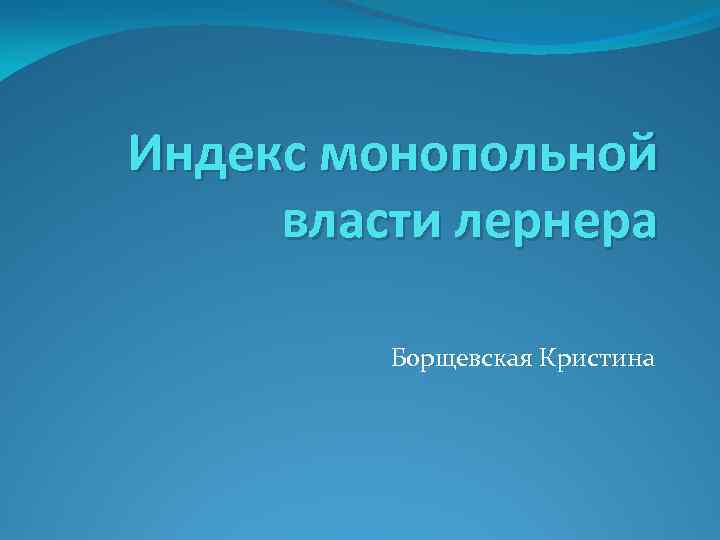 Индекс монопольной власти лернера

Борщевская Кристина